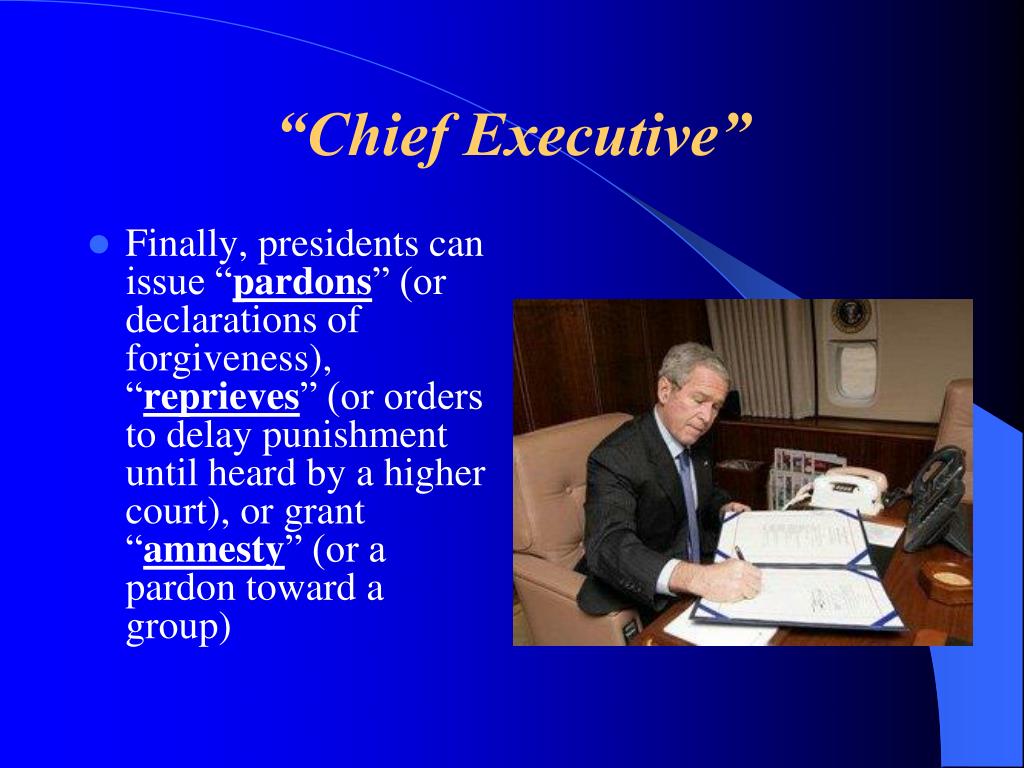 “Chief Executive”

Finally, presidents can issue “pardons” (or declarations of forgiveness), “reprieves” (or orders to delay punishment until heard by a higher court), or grant “amnesty” (or a pardon toward a group)